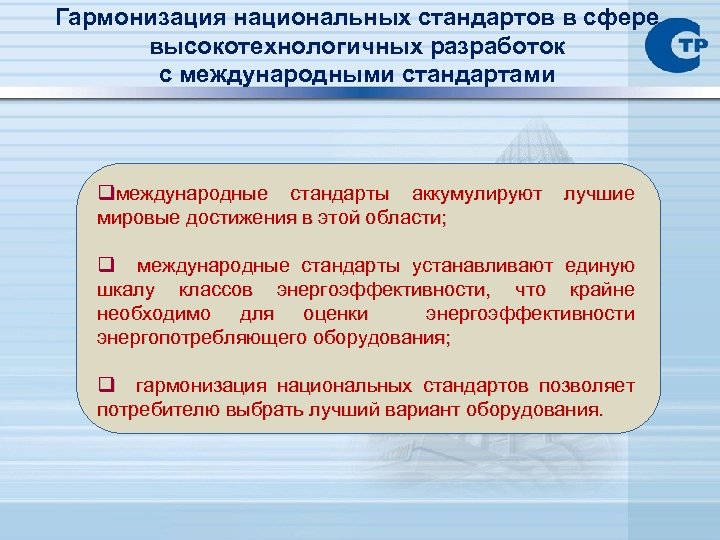 Гармонизация национальных стандартов в сфере высокотехнологичных разработок с международными стандартами

СТР

❑международные стандарты аккумулируют лучшие мировые достижения в этой области;

❑ международные стандарты устанавливают единую шкалу классов энергоэффективности, что крайне необходимо для оценки энергоэффективности энергопотребляющего оборудования;

❑ гармонизация национальных стандартов позволяет потребителю выбрать лучший вариант оборудования.